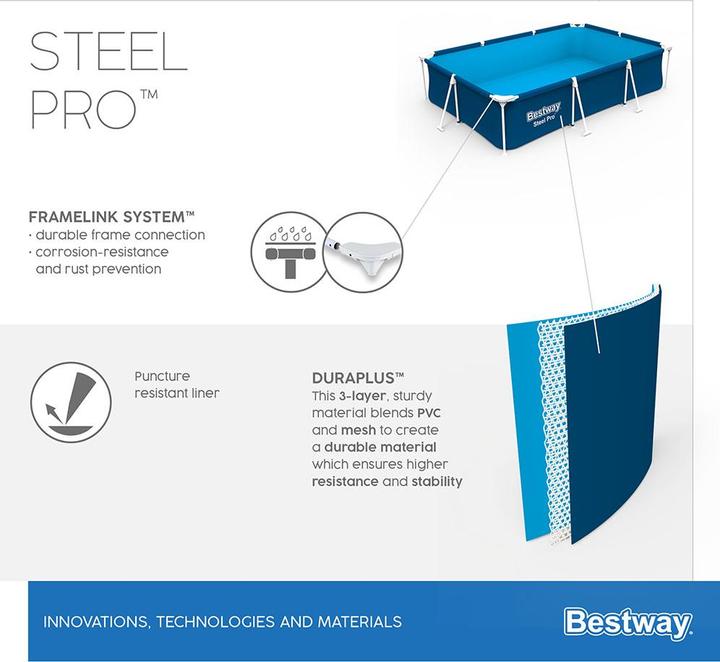 STEEL PRO™

Bestway
Steel Pro

FRAMELINK SYSTEM™
· durable frame connection
· corrosion-resistance and rust prevention

Puncture resistant liner

DURAPLUS™
This 3-layer, sturdy material blends PVC and mesh to create a durable material which ensures higher resistance and stability

INNOVATIONS, TECHNOLOGIES AND MATERIALS

Bestway